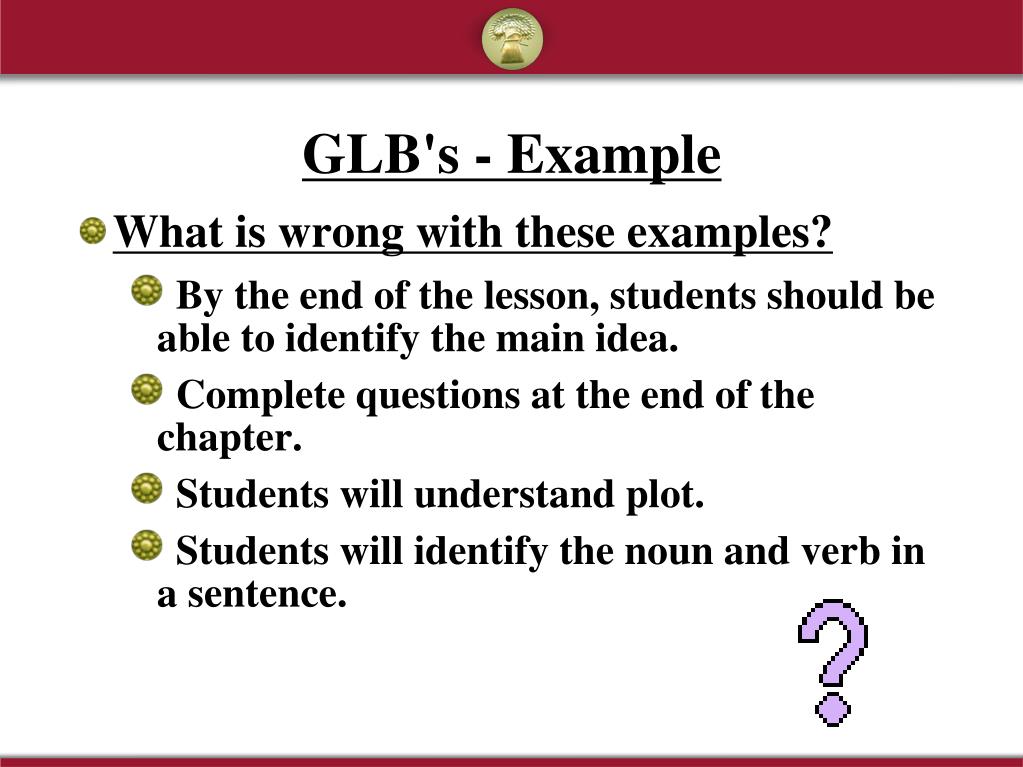 GLB's - Example

What is wrong with these examples?

By the end of the lesson, students should be able to identify the main idea.

Complete questions at the end of the chapter.

Students will understand plot.

Students will identify the noun and verb in a sentence.

?